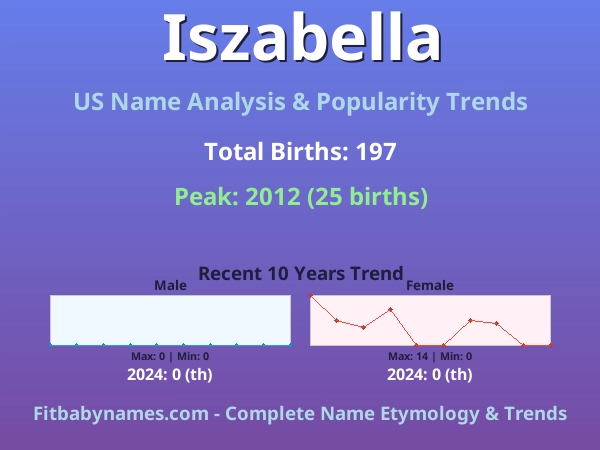 Iszabella

US Name Analysis & Popularity Trends

Total Births: 197

Peak: 2012 (25 births)

Recent 10 Years Trend

Male

Max: 0 | Min: 0

2024: 0 (th)

Female

Max: 14 | Min: 0

2024: 0 (th)

Fitbabynames.com - Complete Name Etymology & Trends